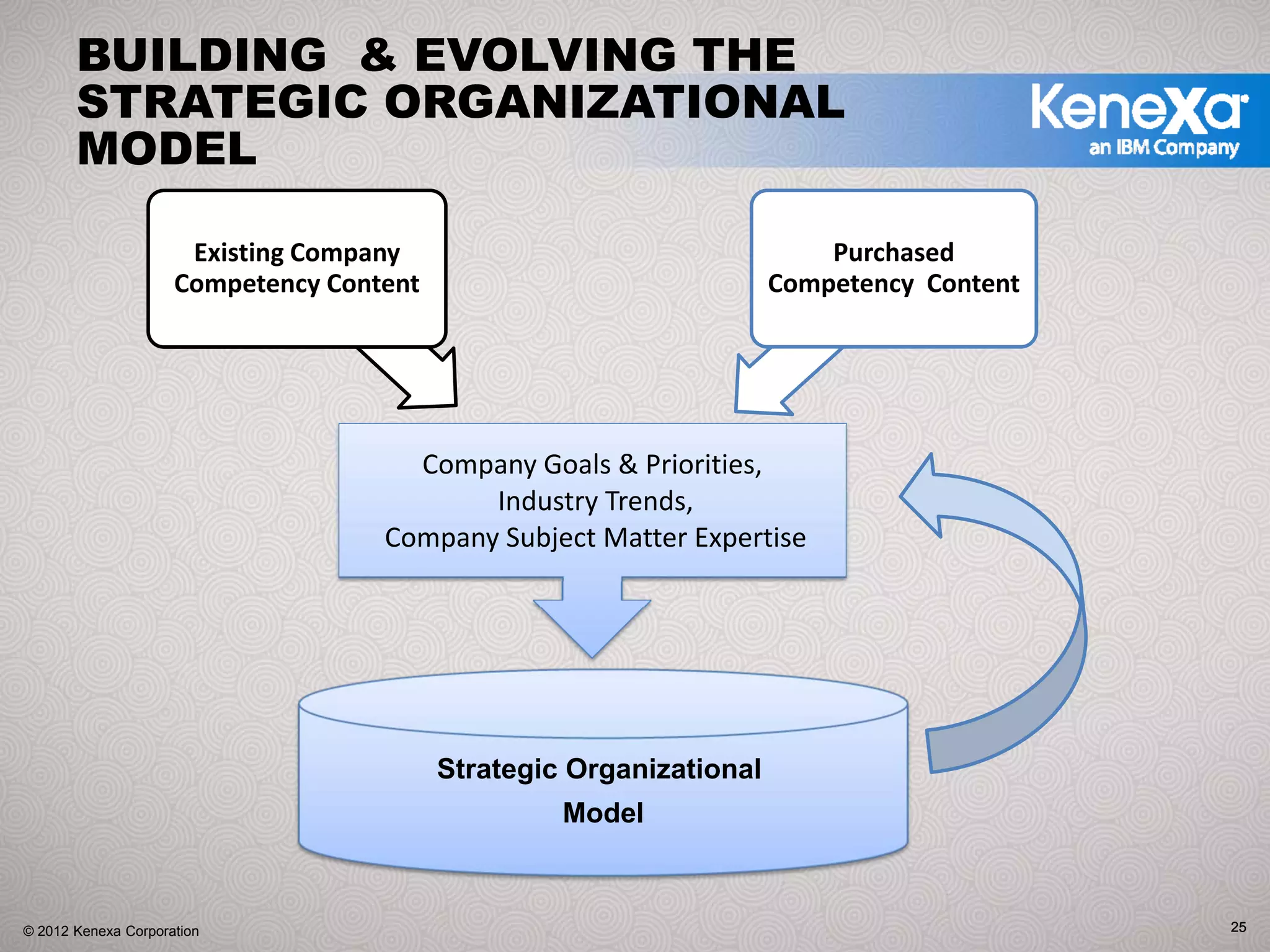 BUILDING & EVOLVING THE STRATEGIC ORGANIZATIONAL MODEL

Kenexa
an IBM Company

Existing Company Competency Content

Purchased Competency Content

Company Goals & Priorities,
Industry Trends,
Company Subject Matter Expertise

Strategic Organizational Model

© 2012 Kenexa Corporation

25